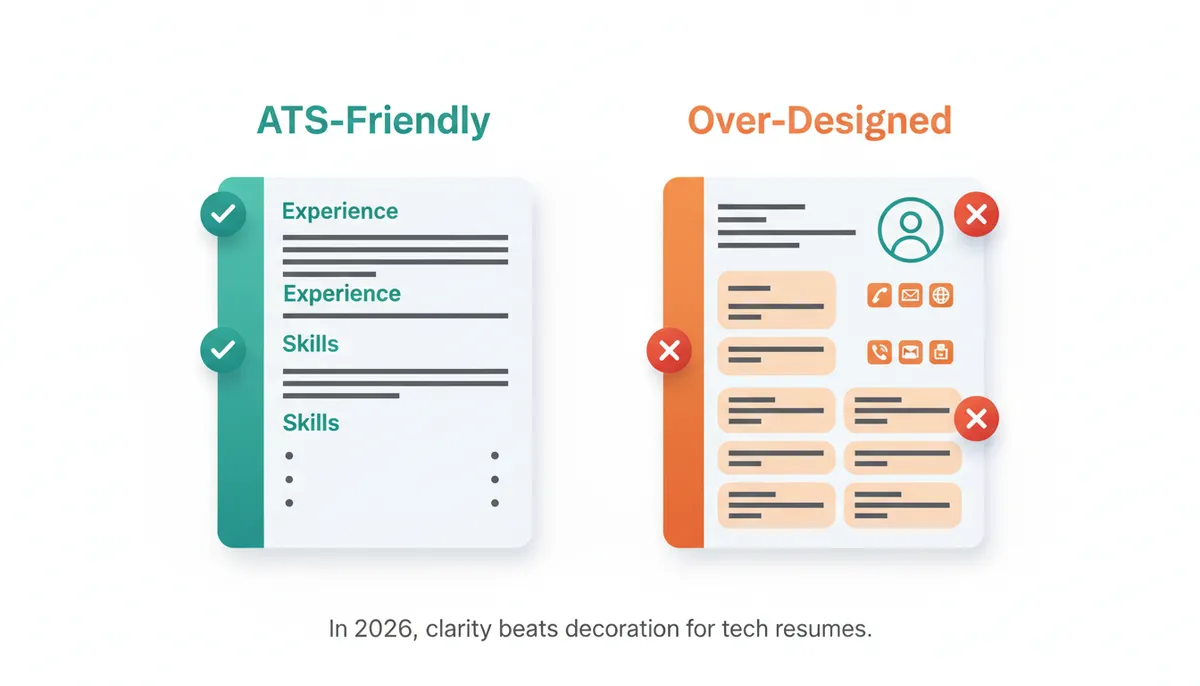 ATS-Friendly

Experience

Experience

Skills

Skills

Over-Designed

In 2026, clarity beats decoration for tech resumes.